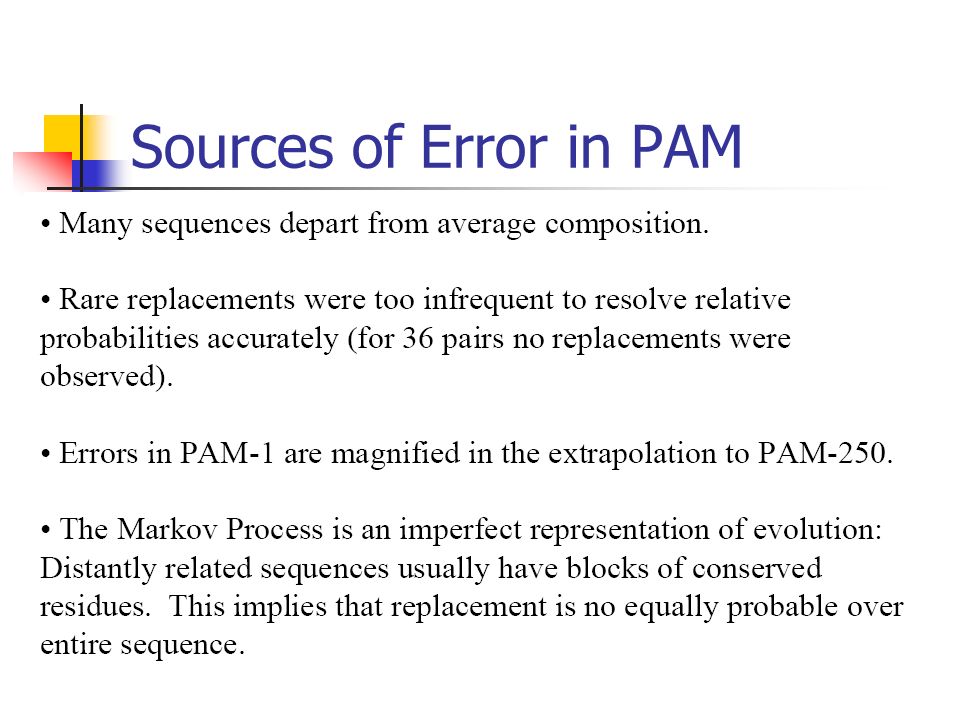 Sources of Error in PAM

• Many sequences depart from average composition.

• Rare replacements were too infrequent to resolve relative probabilities accurately (for 36 pairs no replacements were observed).

• Errors in PAM-1 are magnified in the extrapolation to PAM-250.

• The Markov Process is an imperfect representation of evolution: Distantly related sequences usually have blocks of conserved residues. This implies that replacement is no equally probable over entire sequence.